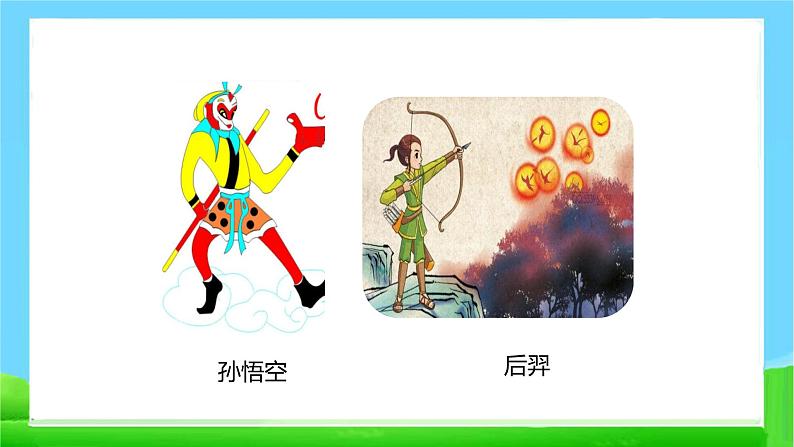 孙悟空

后羿